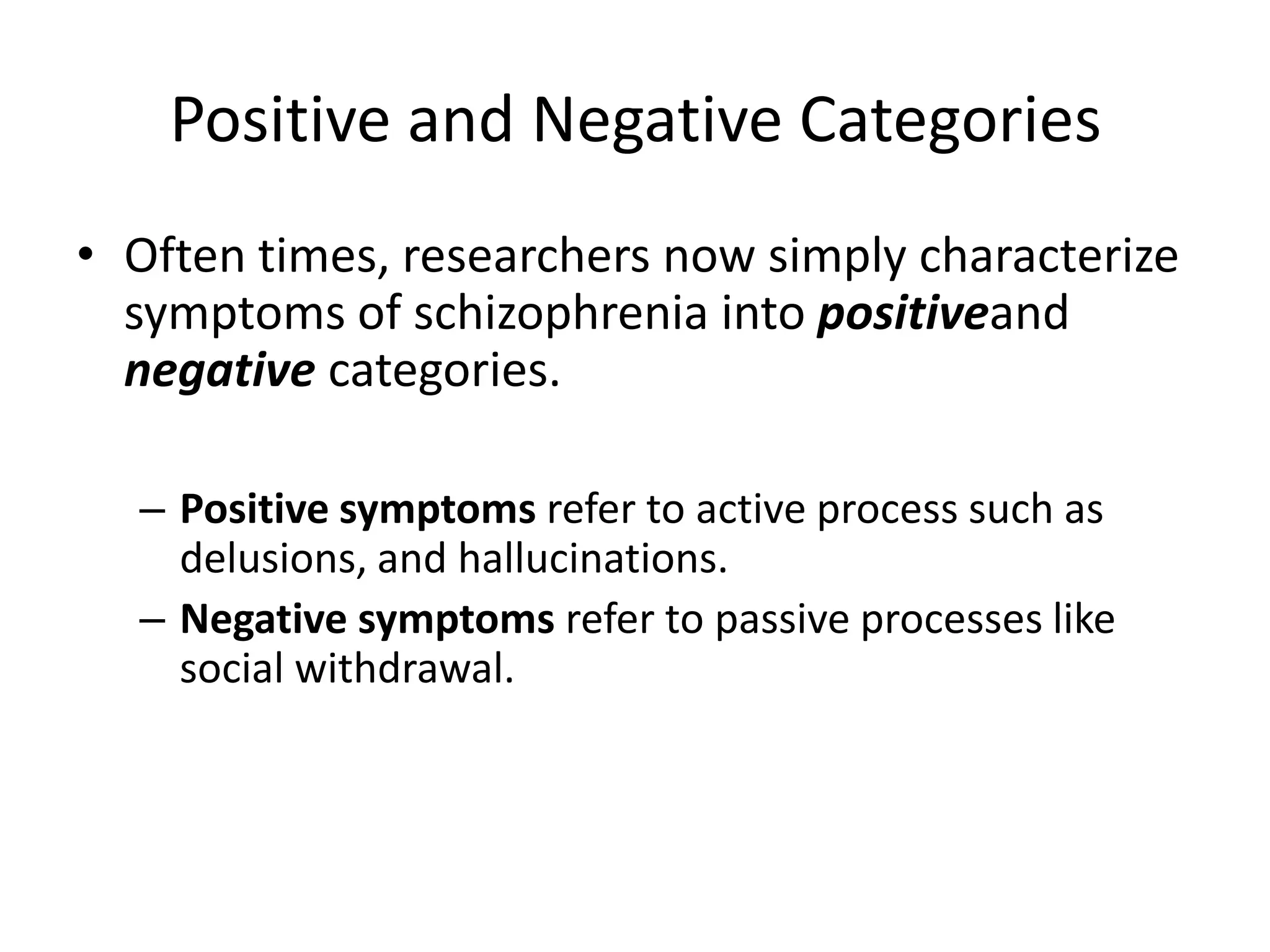 Positive and Negative Categories

• Often times, researchers now simply characterize symptoms of schizophrenia into positiveand negative categories.

– Positive symptoms refer to active process such as delusions, and hallucinations.
– Negative symptoms refer to passive processes like social withdrawal.